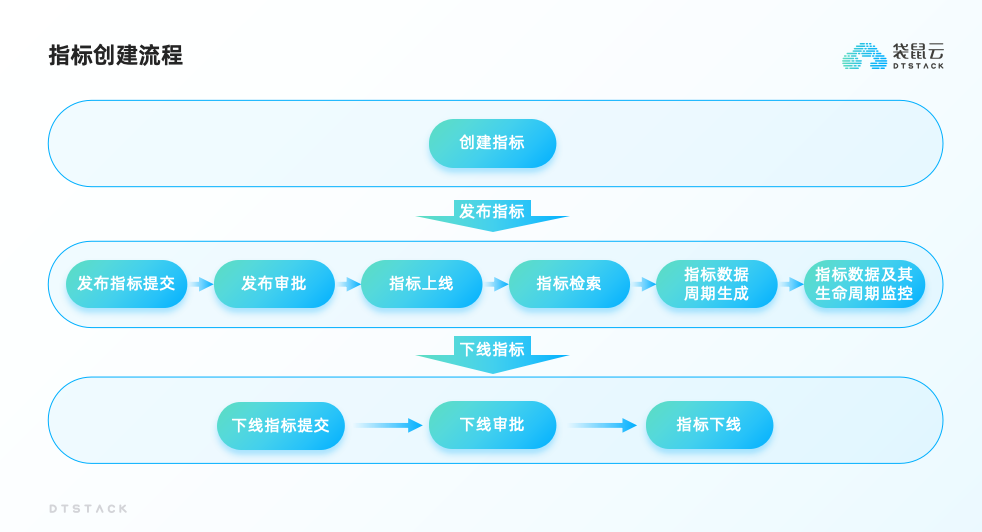 指标创建流程

袋鼠云
DTSTACK

创建指标

发布指标

发布指标提交

发布审批

指标上线

指标检索

指标数据周期生成

指标数据及其生命周期监控

下线指标

下线指标提交

下线审批

指标下线

DTSTACK